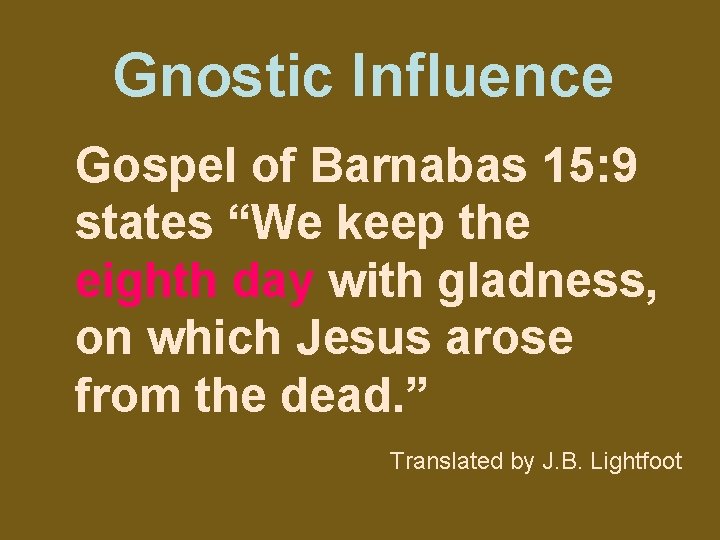 Gnostic Influence

Gospel of Barnabas 15:9 states “We keep the eighth day with gladness, on which Jesus arose from the dead.”

Translated by J.B. Lightfoot